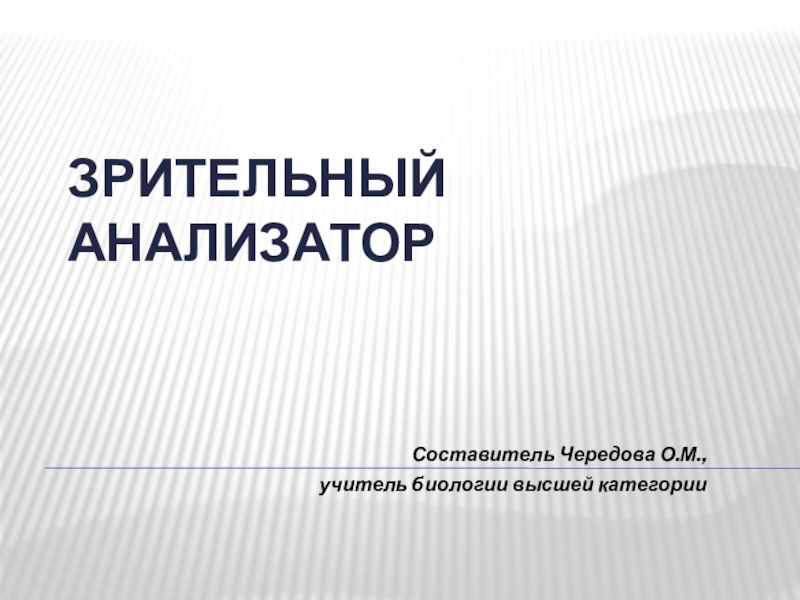 ЗРИТЕЛЬНЫЙ АНАЛИЗАТОР

Составитель Чередова О.М.,
учитель биологии высшей категории